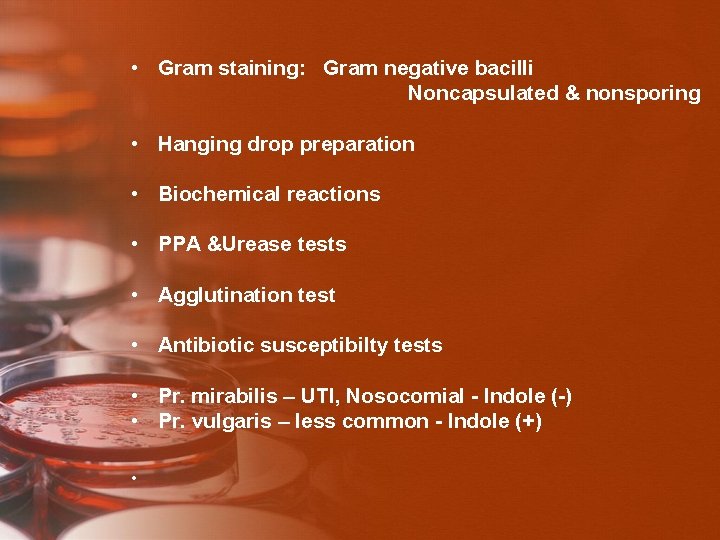 • Gram staining: Gram negative bacilli
Noncapsulated & nonsporing

• Hanging drop preparation

• Biochemical reactions

• PPA &Urease tests

• Agglutination test

• Antibiotic susceptibilty tests

• Pr. mirabilis – UTI, Nosocomial - Indole (-)
• Pr. vulgaris – less common - Indole (+)

•